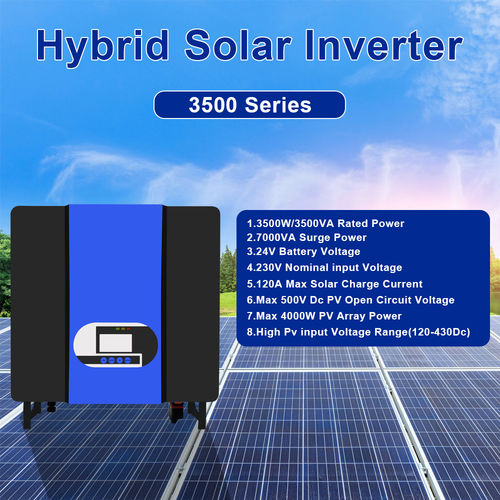 Hybrid Solar Inverter

3500 Series

1.3500W/3500VA Rated Power
2.7000VA Surge Power
3.24V Battery Voltage
4.230V Nominal input Voltage
5.120A Max Solar Charge Current
6.Max 500V Dc PV Open Circuit Voltage
7.Max 4000W PV Array Power
8.High Pv input Voltage Range(120-430Dc)